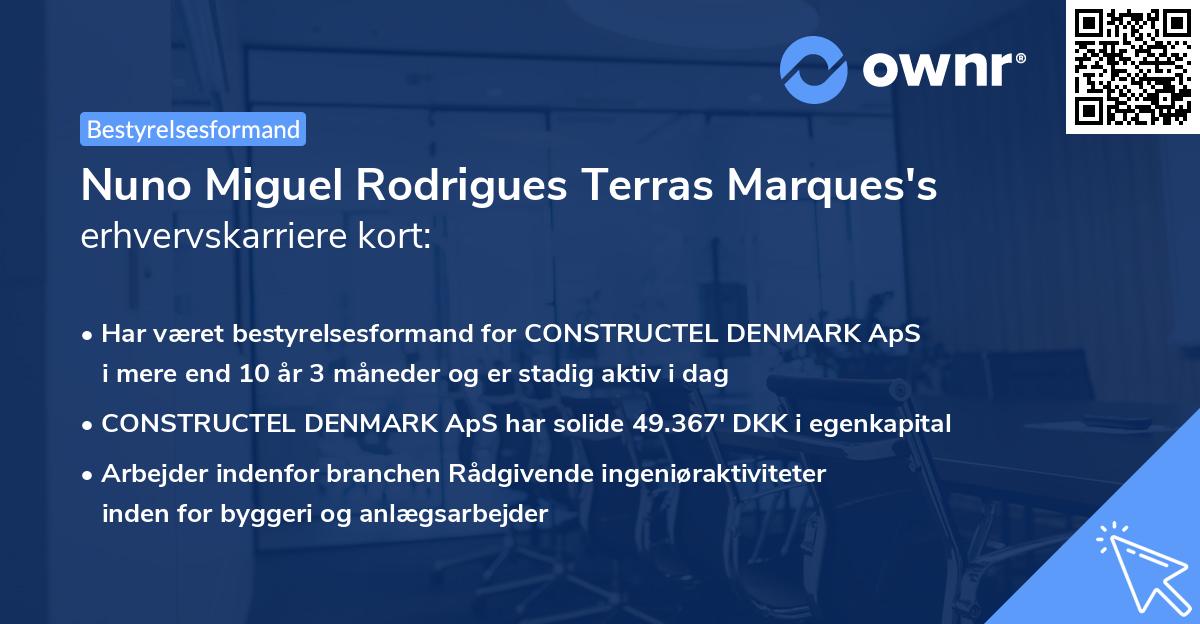 ownr®

Bestyrelsesformand

Nuno Miguel Rodrigues Terras Marques's erhvervskarriere kort:

• Har været bestyrelsesformand for CONSTRUCTEL DENMARK ApS i mere end 10 år 3 måneder og er stadig aktiv i dag

• CONSTRUCTEL DENMARK ApS har solide 49.367' DKK i egenkapital

• Arbejder indenfor branchen Rådgivende ingeniøraktiviteter inden for byggeri og anlægsarbejder